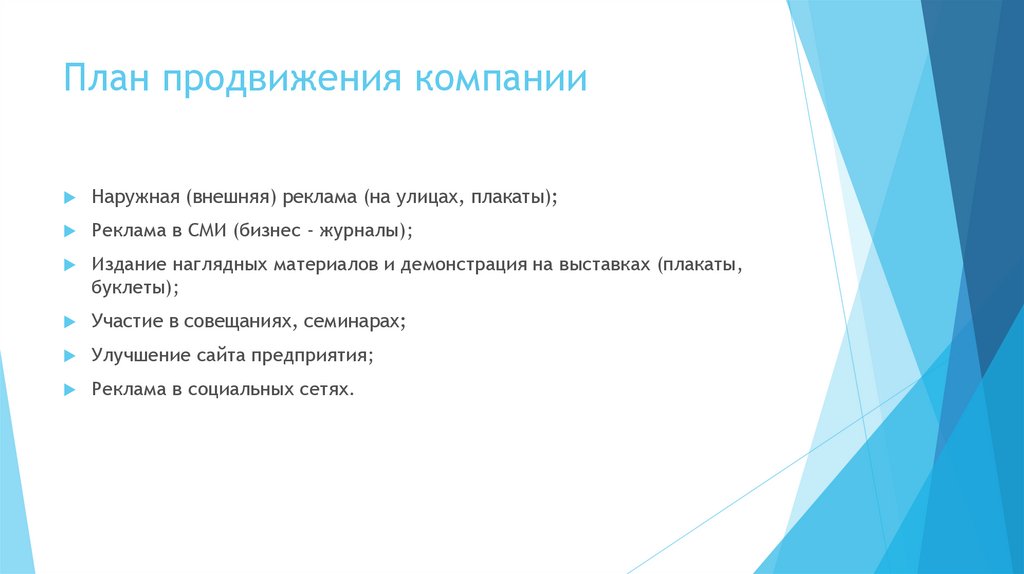 План продвижения компании

Наружная (внешняя) реклама (на улицах, плакаты);

Реклама в СМИ (бизнес - журналы);

Издание наглядных материалов и демонстрация на выставках (плакаты, буклеты);

Участие в совещаниях, семинарах;

Улучшение сайта предприятия;

Реклама в социальных сетях.